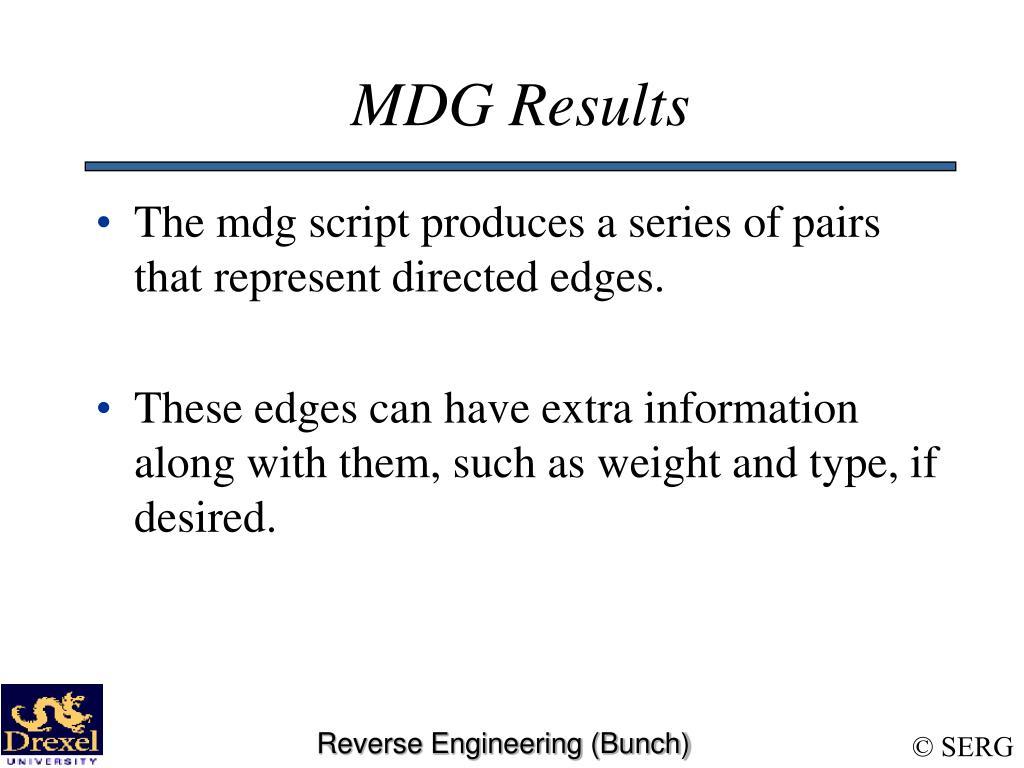 MDG Results

• The mdg script produces a series of pairs that represent directed edges.

• These edges can have extra information along with them, such as weight and type, if desired.

Drexel UNIVERSITY

Reverse Engineering (Bunch)

© SERG